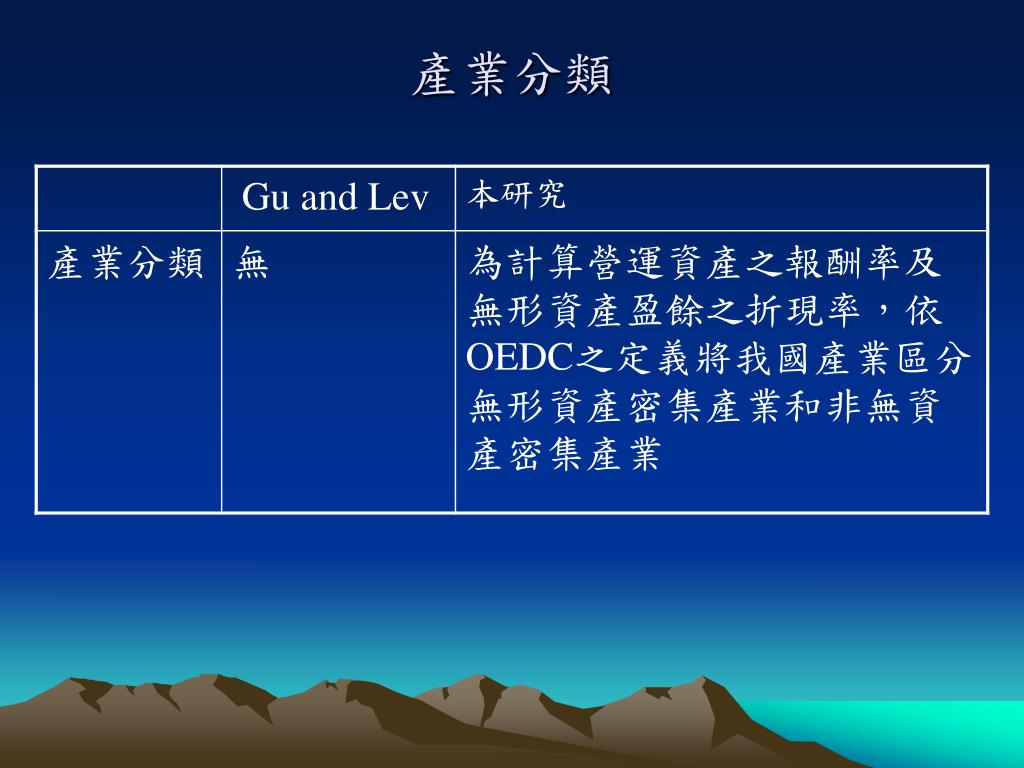 產業分類

|  | Gu and Lev | 本研究 |
|---|---|---|
| 產業分類 | 無 | 為計算營運資產之報酬率及無形資產盈餘之折現率，依OEDC之定義將我國產業區分無形資產密集產業和非無資產密集產業 |